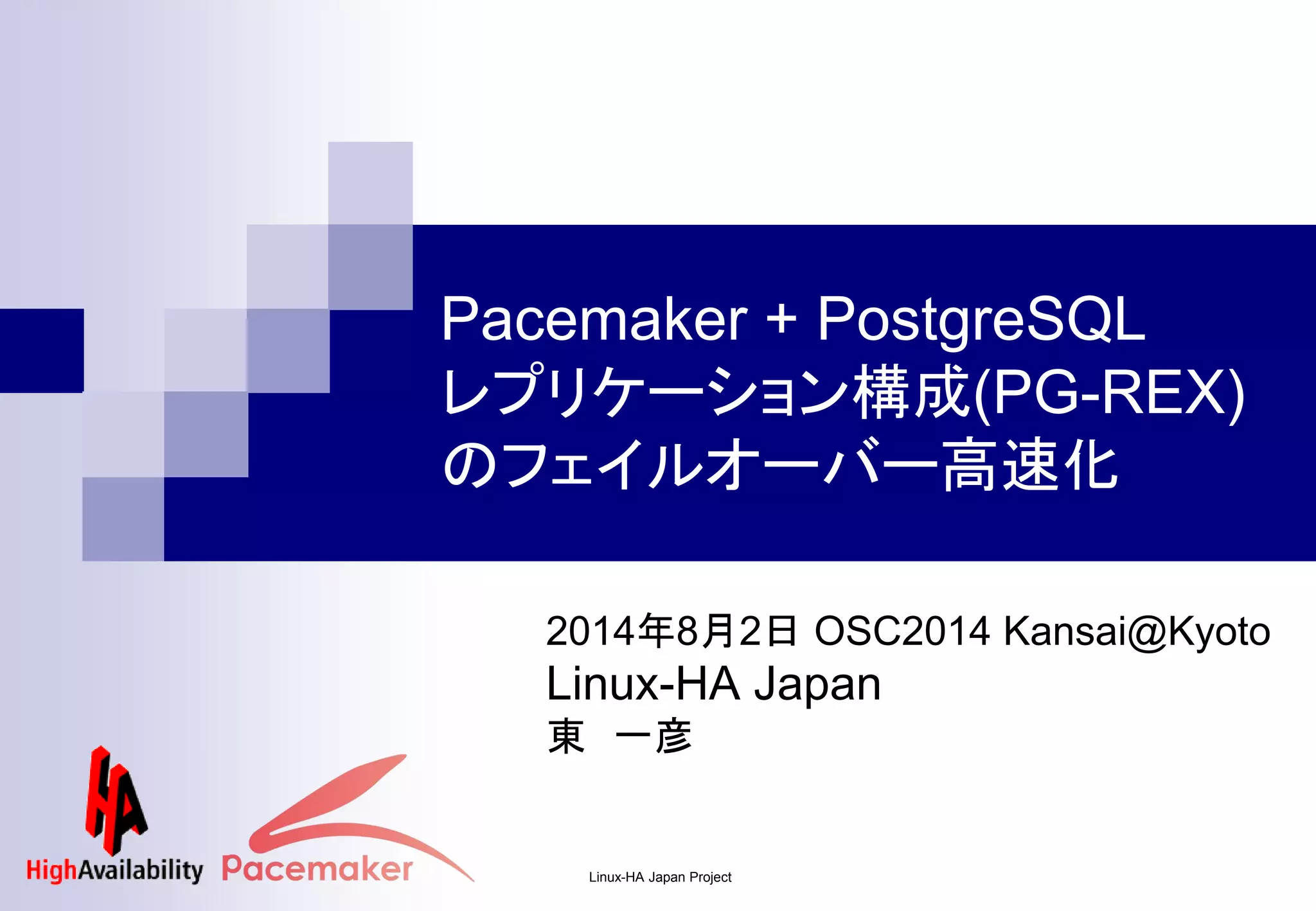 Pacemaker + PostgreSQL
レプリケーション構成(PG-REX)
のフェイルオーバー高速化

2014年8月2日 OSC2014 Kansai@Kyoto
Linux-HA Japan
東　一彦

HA
HighAvailability
Pacemaker

Linux-HA Japan Project